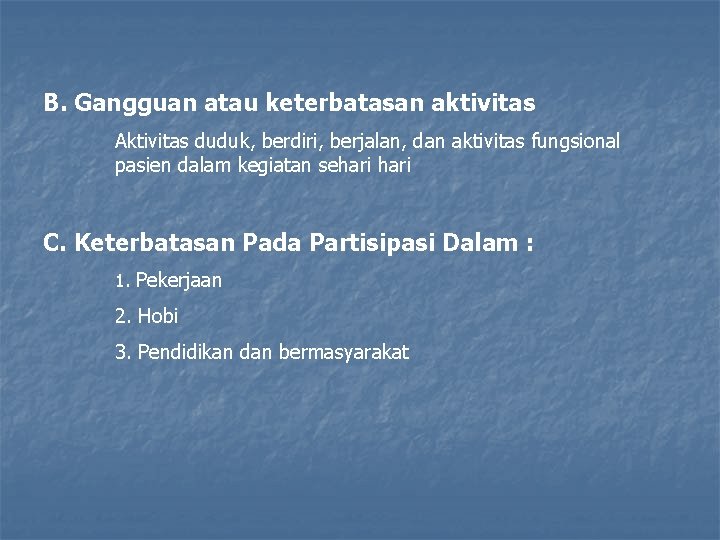 B. Gangguan atau keterbatasan aktivitas

Aktivitas duduk, berdiri, berjalan, dan aktivitas fungsional pasien dalam kegiatan sehari hari

C. Keterbatasan Pada Partisipasi Dalam :

1. Pekerjaan

2. Hobi

3. Pendidikan dan bermasyarakat